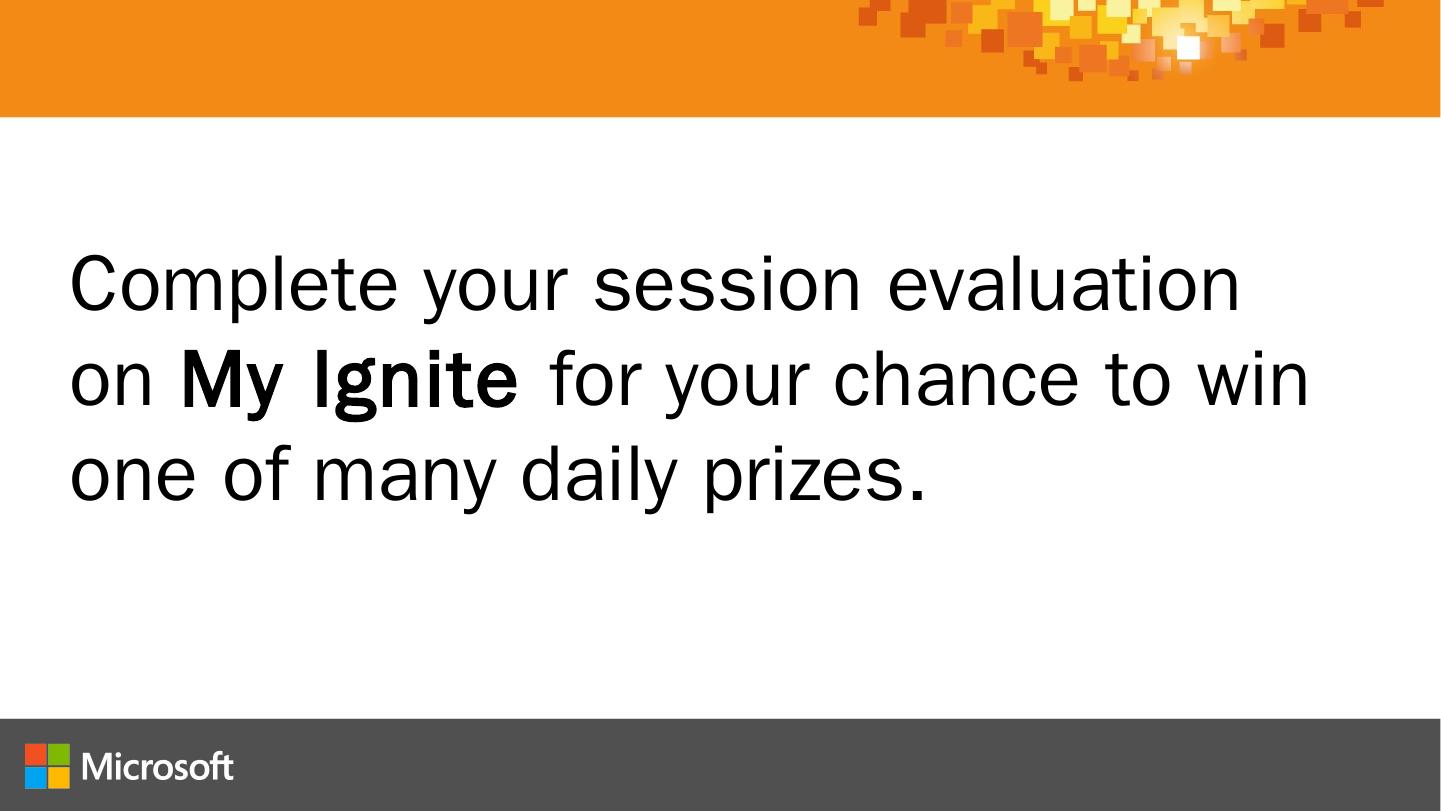 Complete your session evaluation on My Ignite for your chance to win one of many daily prizes.

Microsoft